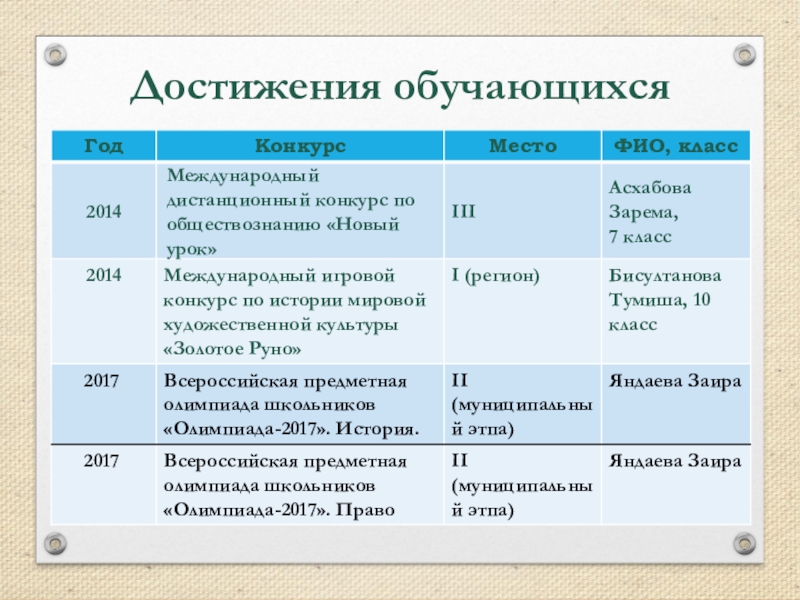 Достижения обучающихся

| Год | Конкурс | Место | ФИО, класс |
|---|---|---|---|
| 2014 | Международный дистанционный конкурс по обществознанию «Новый урок» | III | Асхабова Зарема, 7 класс |
| 2014 | Международный игровой конкурс по истории мировой художественной культуры «Золотое Руно» | I (регион) | Бисултанова Тумиша, 10 класс |
| 2017 | Всероссийская предметная олимпиада школьников «Олимпиада-2017». История. | II (муниципальный этпа) | Яндаева Заира |
| 2017 | Всероссийская предметная олимпиада школьников «Олимпиада-2017». Право | II (муниципальный этпа) | Яндаева Заира |